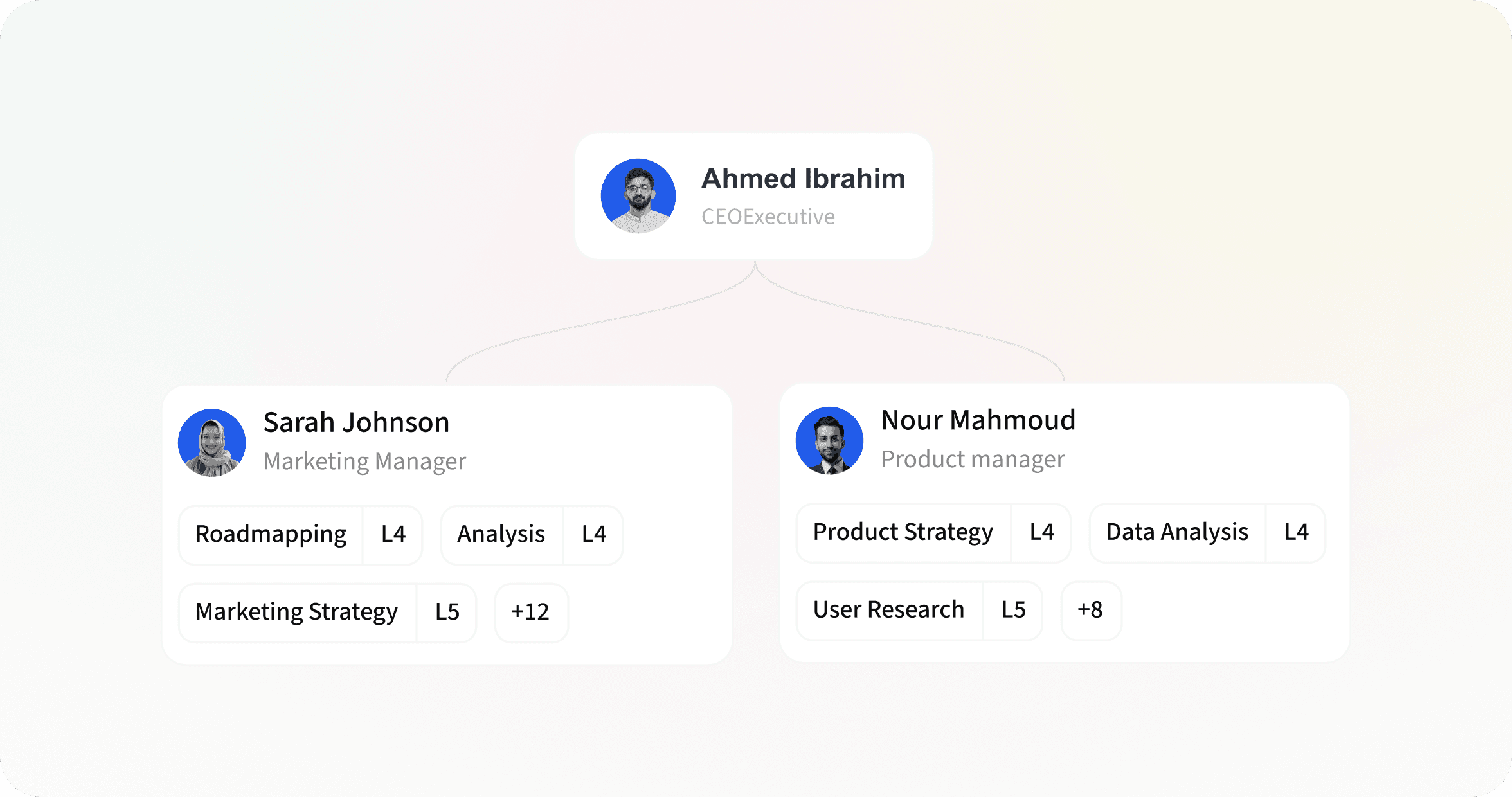 Ahmed Ibrahim
CEOExecutive

Sarah Johnson
Marketing Manager

Roadmapping L4
Analysis L4
Marketing Strategy L5
+12

Nour Mahmoud
Product manager

Product Strategy L4
Data Analysis L4
User Research L5
+8